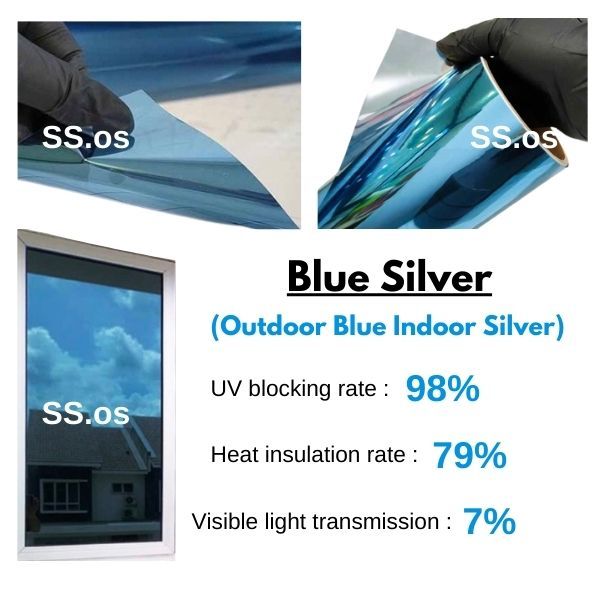 SS.os

SS.os

SS.os

Blue Silver

(Outdoor Blue Indoor Silver)

UV blocking rate : 98%

Heat insulation rate : 79%

Visible light transmission : 7%